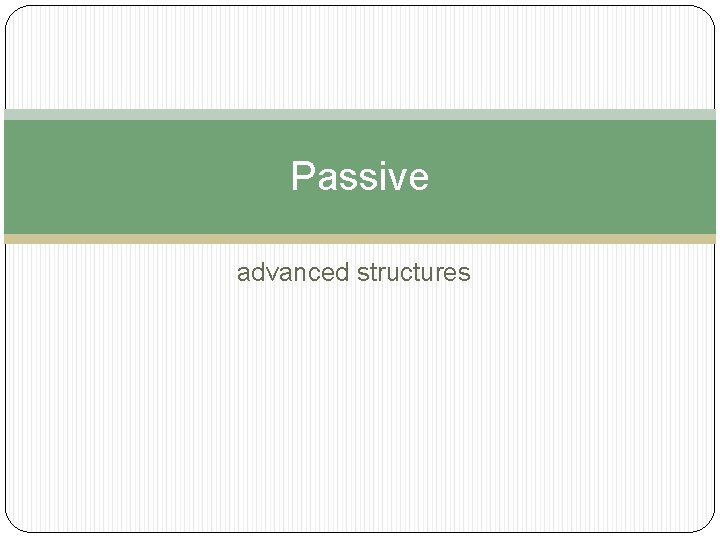 Passive

advanced structures